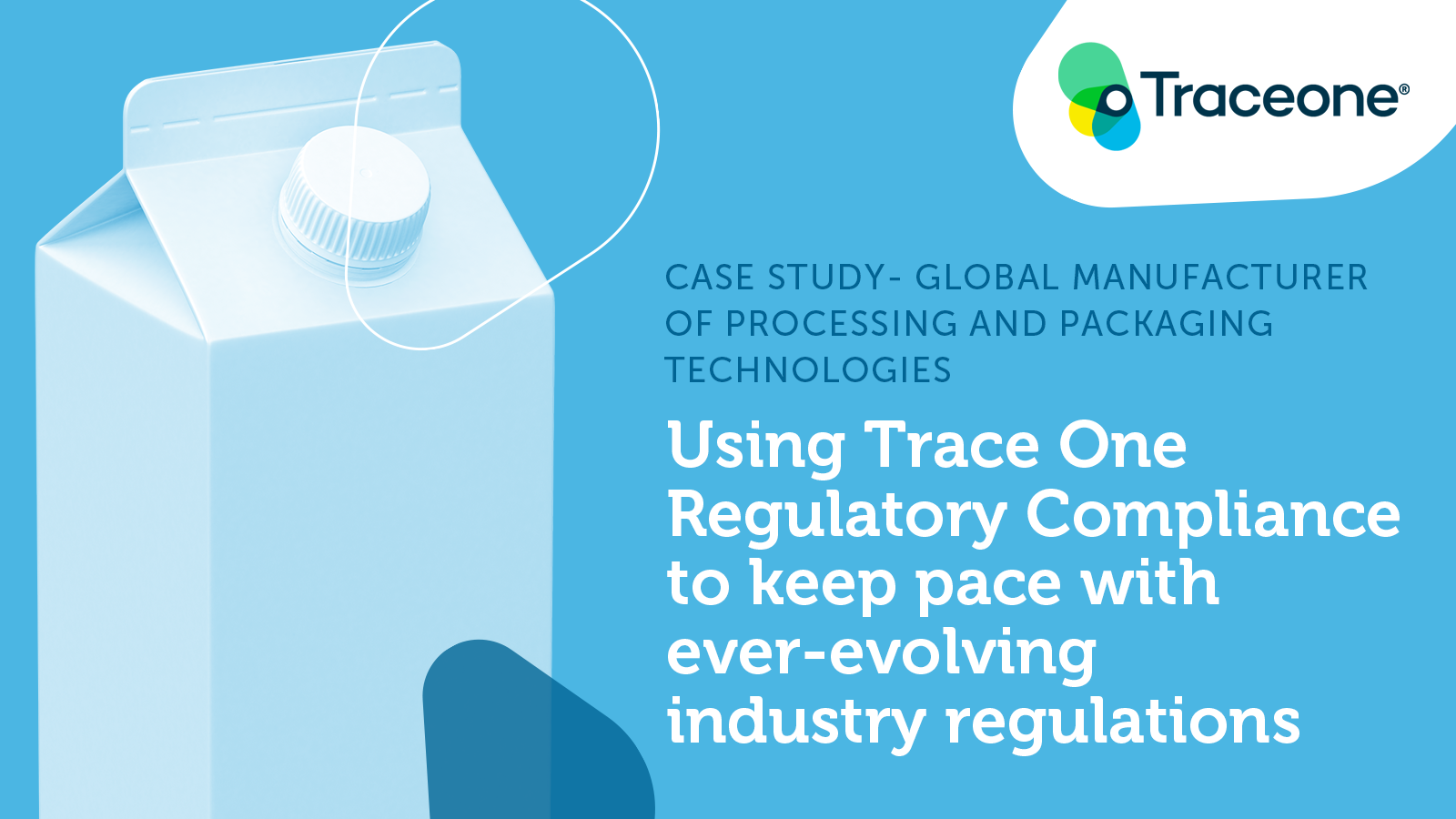 Traceone®

CASE STUDY- GLOBAL MANUFACTURER OF PROCESSING AND PACKAGING TECHNOLOGIES

Using Trace One Regulatory Compliance to keep pace with ever-evolving industry regulations